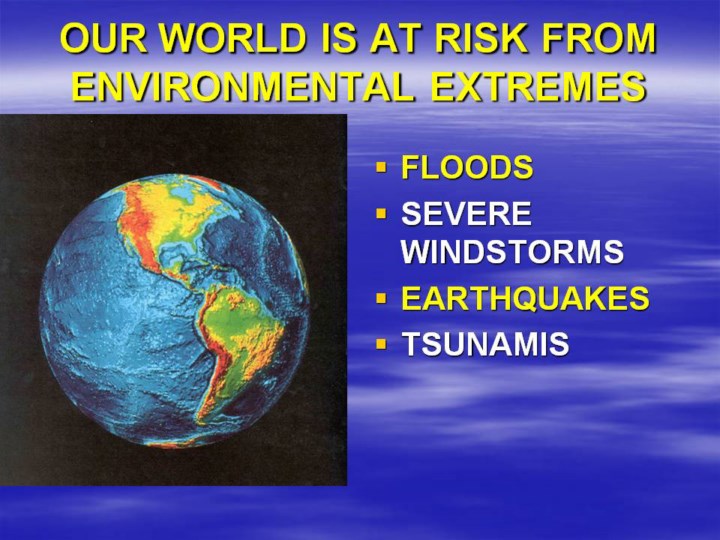 OUR WORLD IS AT RISK FROM ENVIRONMENTAL EXTREMES

- FLOODS
- SEVERE WINDSTORMS
- EARTHQUAKES
- TSUNAMIS